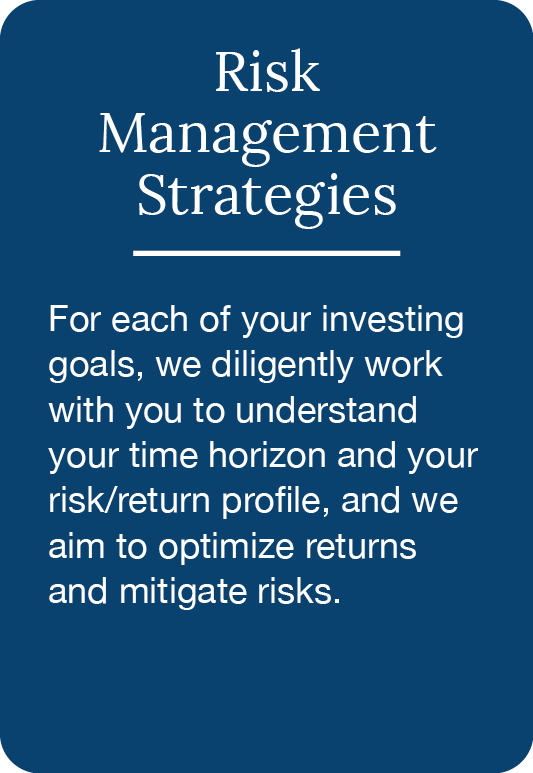 Risk Management Strategies

For each of your investing goals, we diligently work with you to understand your time horizon and your risk/return profile, and we aim to optimize returns and mitigate risks.